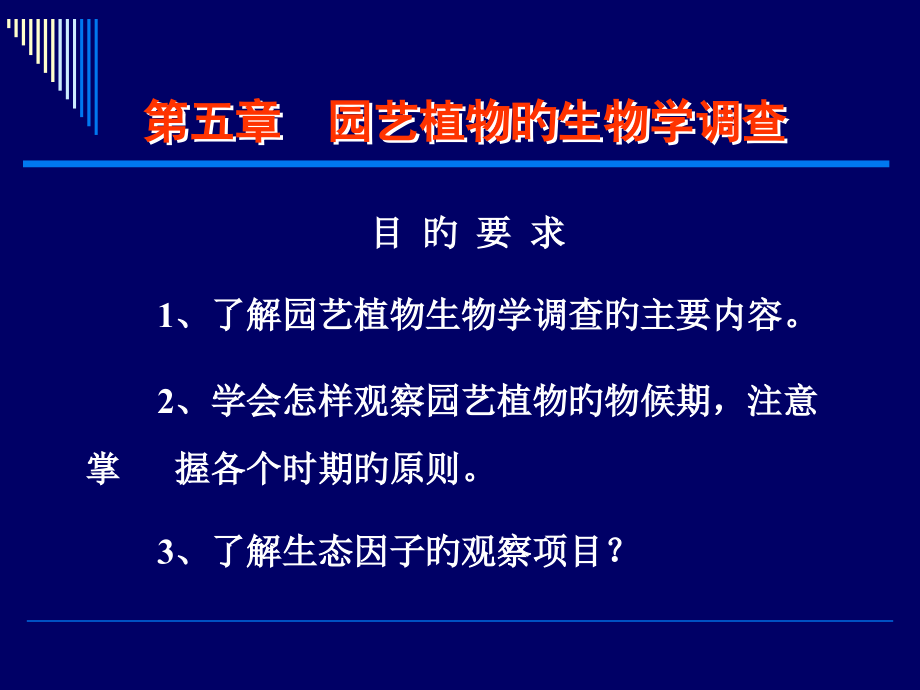 第五章　园艺植物的生物学调查

目 的 要 求

1、了解园艺植物生物学调查的主要内容。

2、学会怎样观察园艺植物的物候期，注意掌　握各个时期的原则。

3、了解生态因子的观察项目？